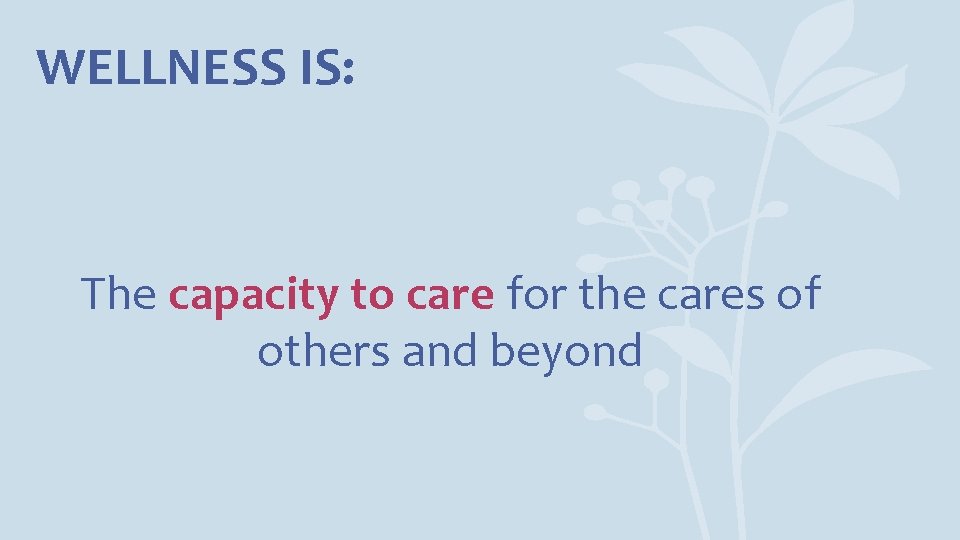 WELLNESS IS:

The capacity to care for the cares of others and beyond